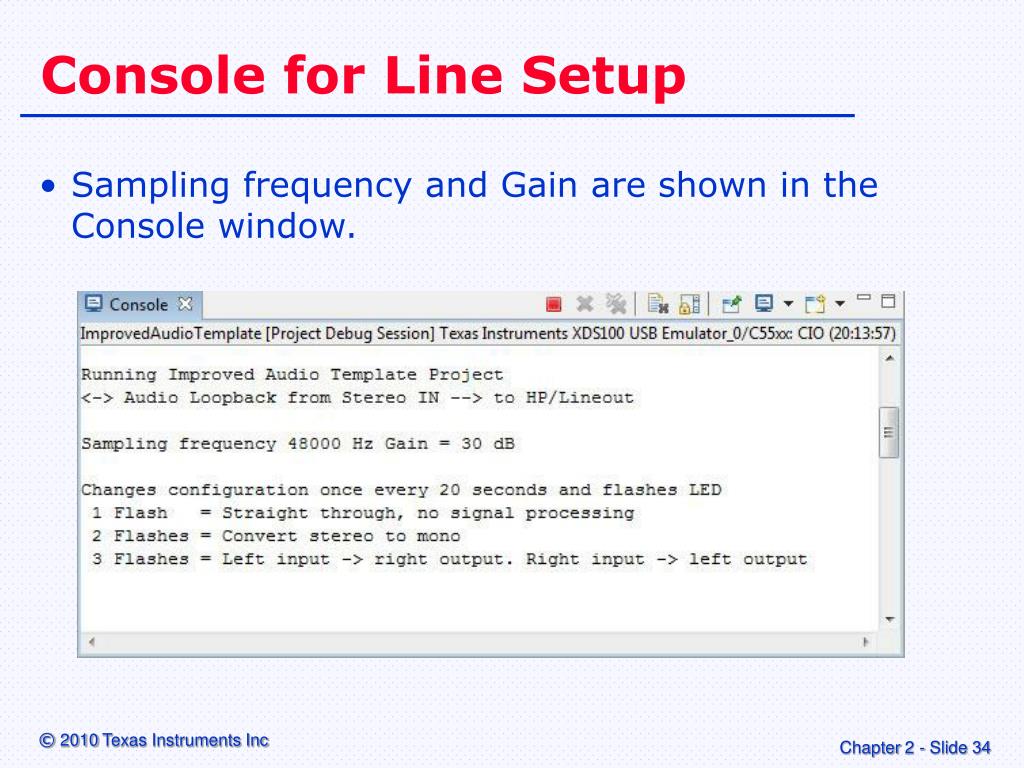 Console for Line Setup

• Sampling frequency and Gain are shown in the Console window.

Console

ImprovedAudioTemplate [Project Debug Session] Texas Instruments XDS100 USB Emulator_0/C55xx: CIO (20:13:57)

Running Improved Audio Template Project
<-> Audio Loopback from Stereo IN --> to HP/Lineout

Sampling frequency 48000 Hz Gain = 30 dB

Changes configuration once every 20 seconds and flashes LED
1 Flash = Straight through, no signal processing
2 Flashes = Convert stereo to mono
3 Flashes = Left input -> right output. Right input -> left output

© 2010 Texas Instruments Inc

Chapter 2 - Slide 34